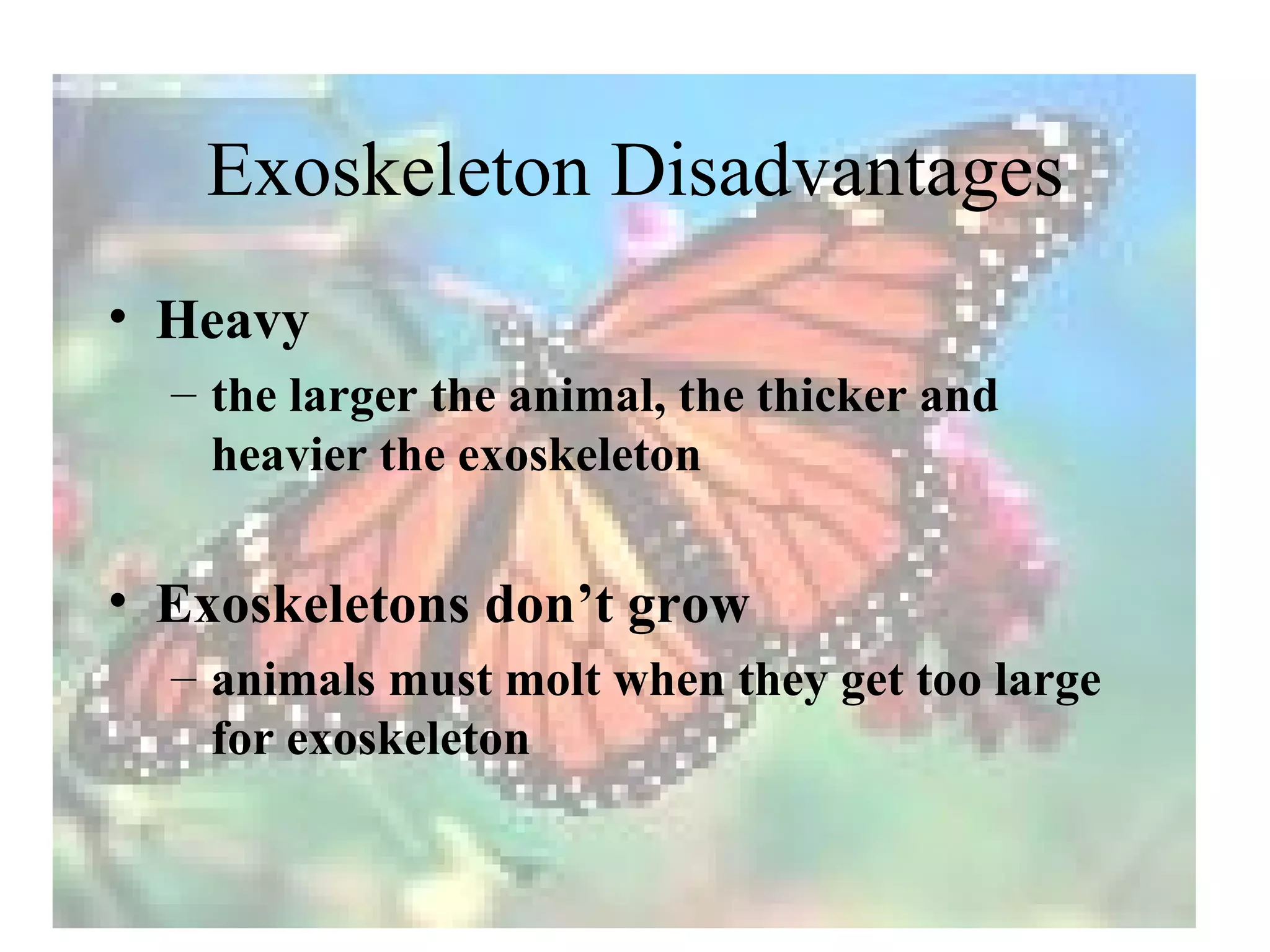 Exoskeleton Disadvantages

• Heavy
– the larger the animal, the thicker and heavier the exoskeleton

• Exoskeletons don’t grow
– animals must molt when they get too large for exoskeleton